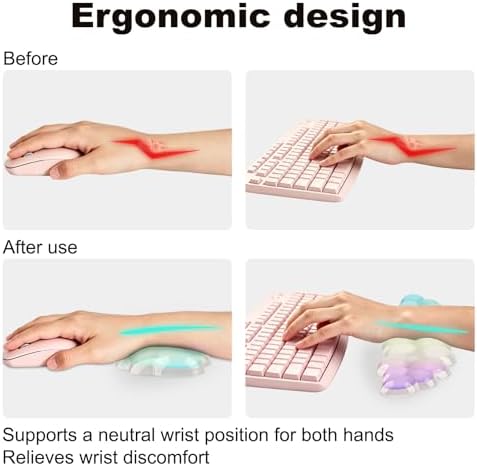 Ergonomic design

Before

After use

Supports a neutral wrist position for both hands
Relieves wrist discomfort